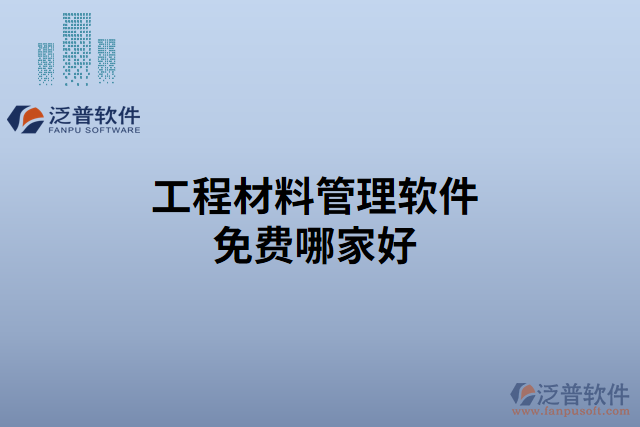 泛普软件
FANPU SOFTWARE

工程材料管理软件
免费哪家好

泛普软件
www.fanpusoft.com